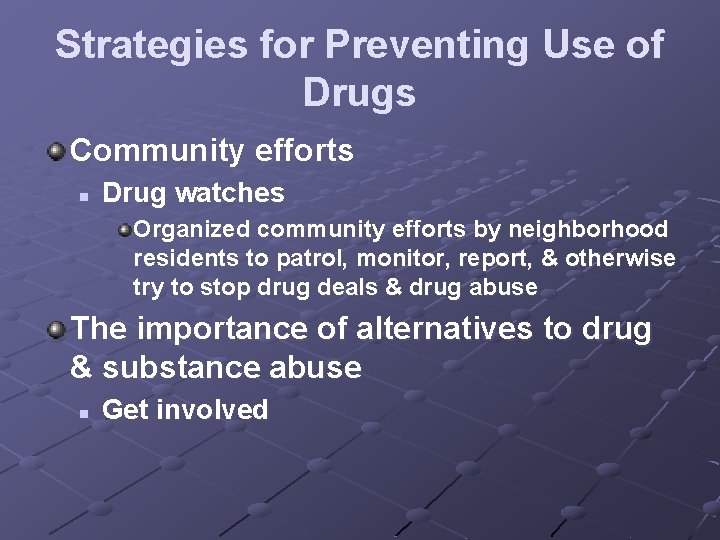 Strategies for Preventing Use of Drugs

Community efforts

Drug watches

Organized community efforts by neighborhood residents to patrol, monitor, report, & otherwise try to stop drug deals & drug abuse

The importance of alternatives to drug & substance abuse

Get involved